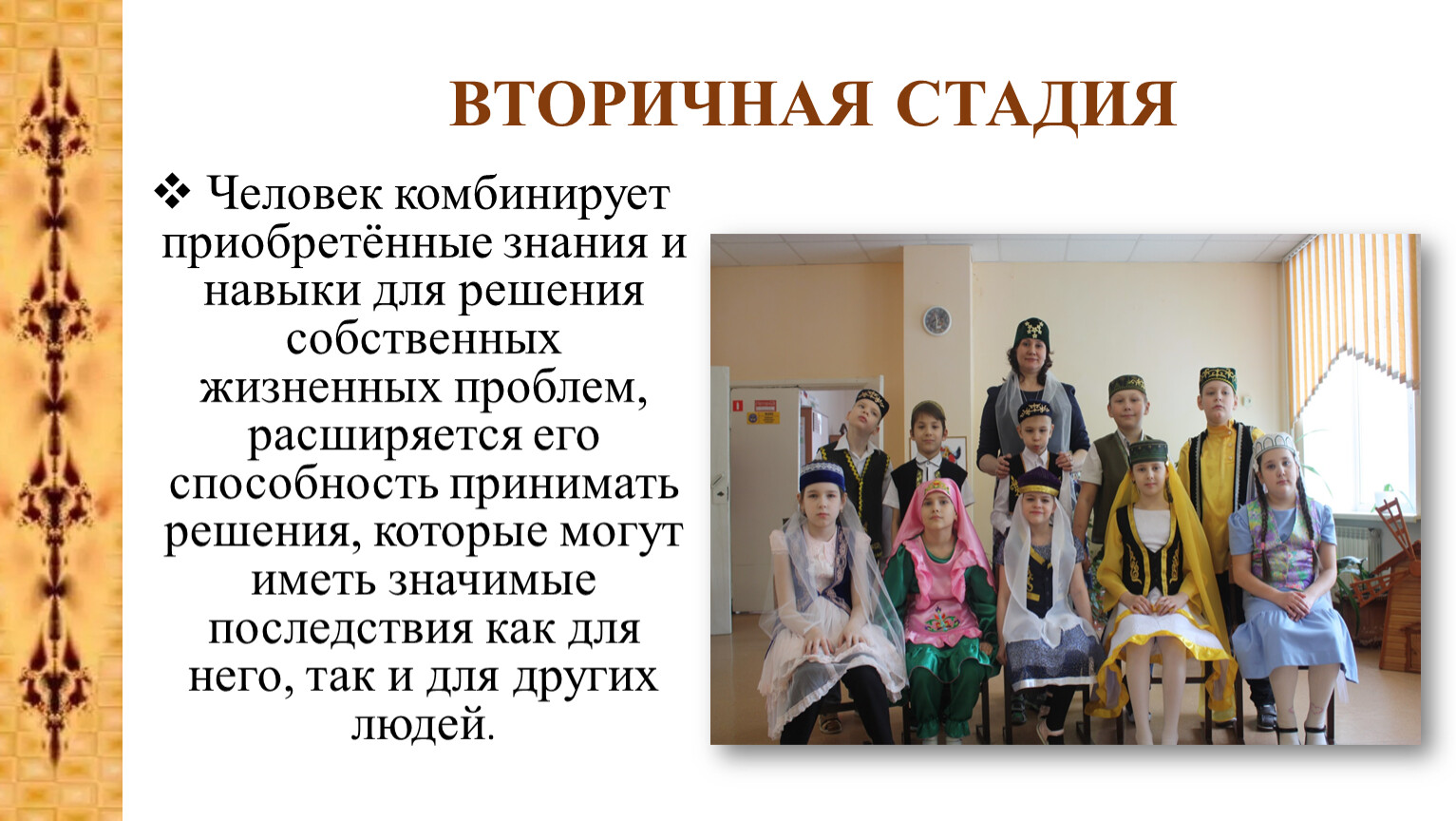 ВТОРИЧНАЯ СТАДИЯ

❖ Человек комбинирует приобретённые знания и навыки для решения собственных жизненных проблем, расширяется его способность принимать решения, которые могут иметь значимые последствия как для него, так и для других людей.